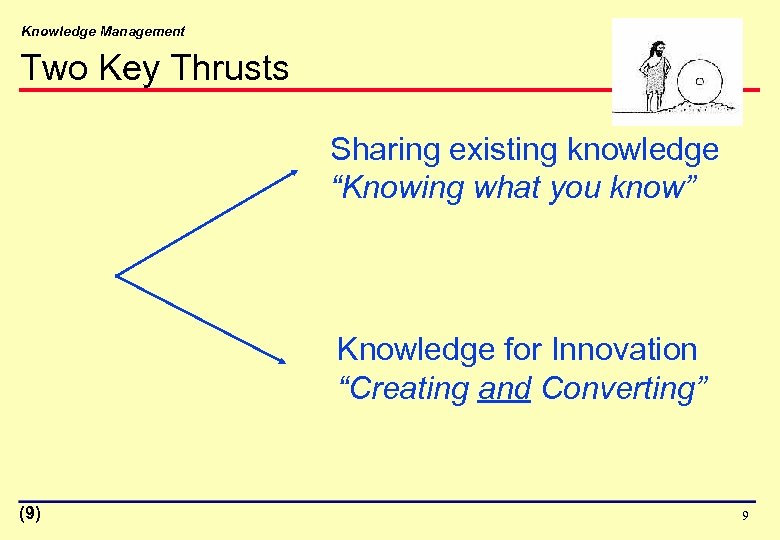 Knowledge Management

Two Key Thrusts

Sharing existing knowledge
“Knowing what you know”

Knowledge for Innovation
“Creating and Converting”

(9)

9